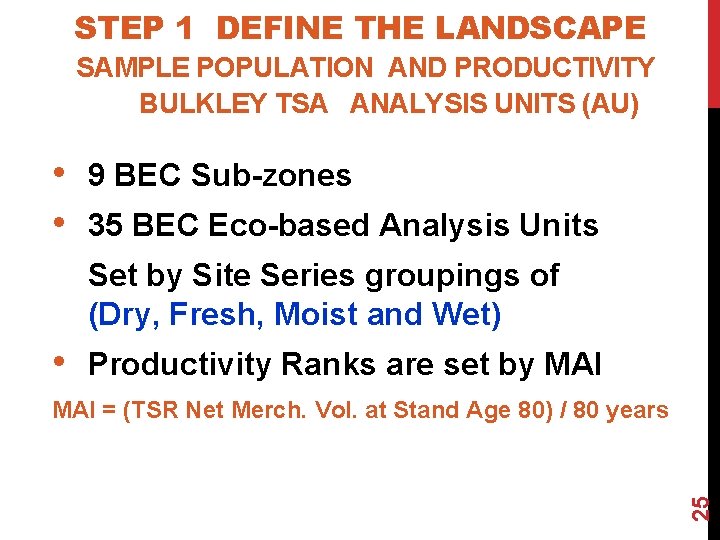 STEP 1 DEFINE THE LANDSCAPE
SAMPLE POPULATION AND PRODUCTIVITY
BULKLEY TSA ANALYSIS UNITS (AU)

• 9 BEC Sub-zones
• 35 BEC Eco-based Analysis Units
Set by Site Series groupings of (Dry, Fresh, Moist and Wet)
• Productivity Ranks are set by MAI

MAI = (TSR Net Merch. Vol. at Stand Age 80) / 80 years

25